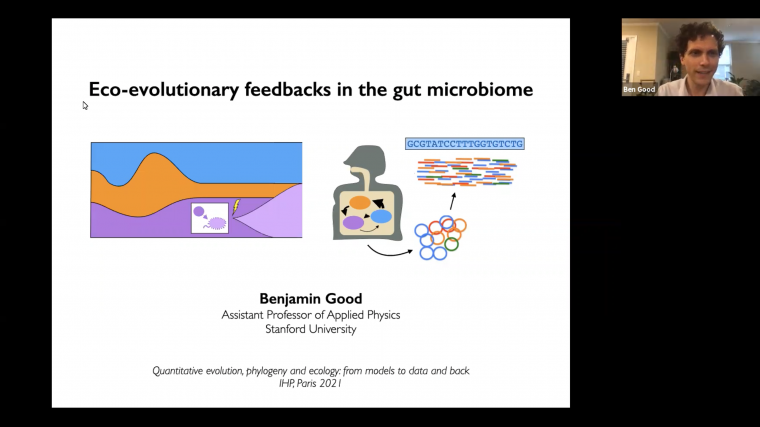 Eco-evolutionary feedbacks in the gut microbiome

GCGTATCCTTTGGTGTCTG

Benjamin Good
Assistant Professor of Applied Physics
Stanford University

Quantitative evolution, phylogeny and ecology: from models to data and back
IHP, Paris 2021

Ben Good